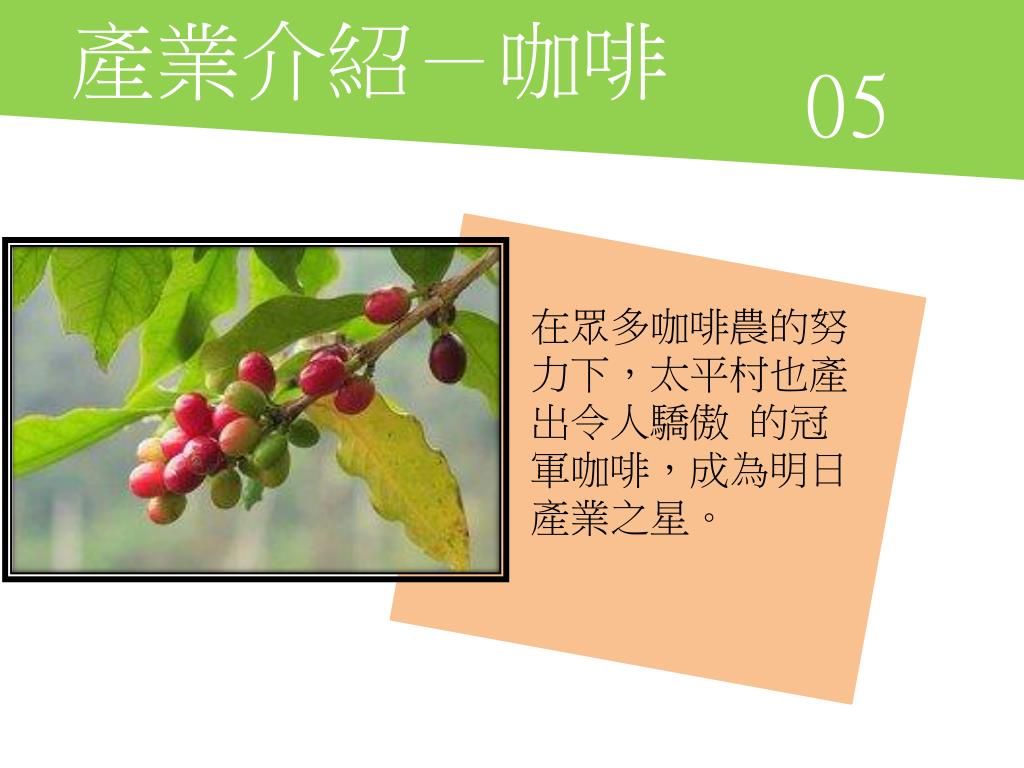 產業介紹－咖啡

05

在眾多咖啡農的努力下，太平村也產出令人驕傲 的冠軍咖啡，成為明日產業之星。